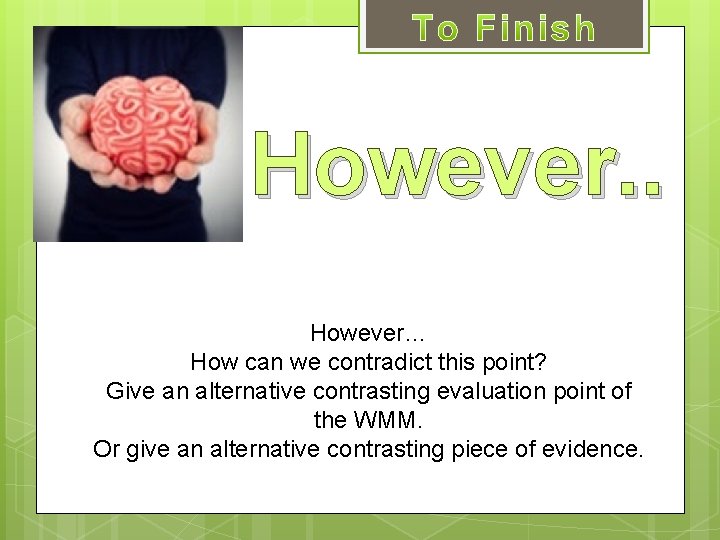 To Finish

However..

However…
How can we contradict this point?
Give an alternative contrasting evaluation point of the WMM.
Or give an alternative contrasting piece of evidence.